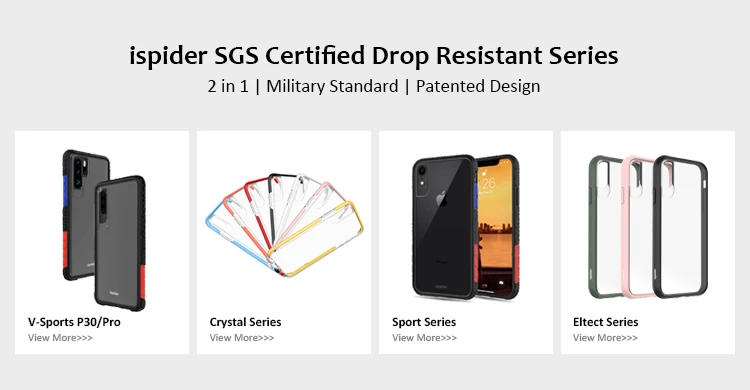 ispider SGS Certified Drop Resistant Series

2 in 1 | Military Standard | Patented Design

V-Sports P30/Pro
View More>>>

Crystal Series
View More>>>

Sport Series
View More>>>

Eltect Series
View More>>>